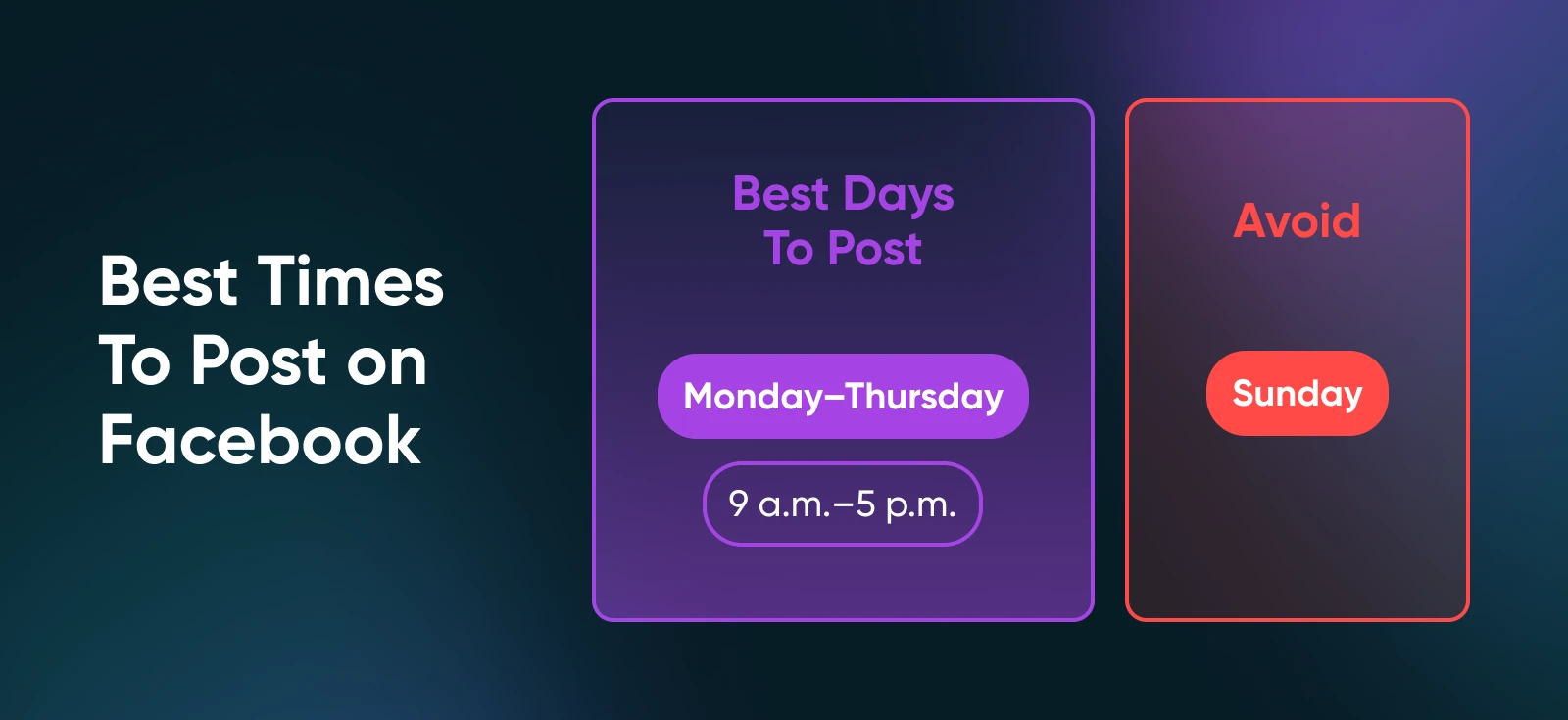 Best Times To Post on Facebook

Best Days To Post

Monday–Thursday

9 a.m.–5 p.m.

Avoid

Sunday